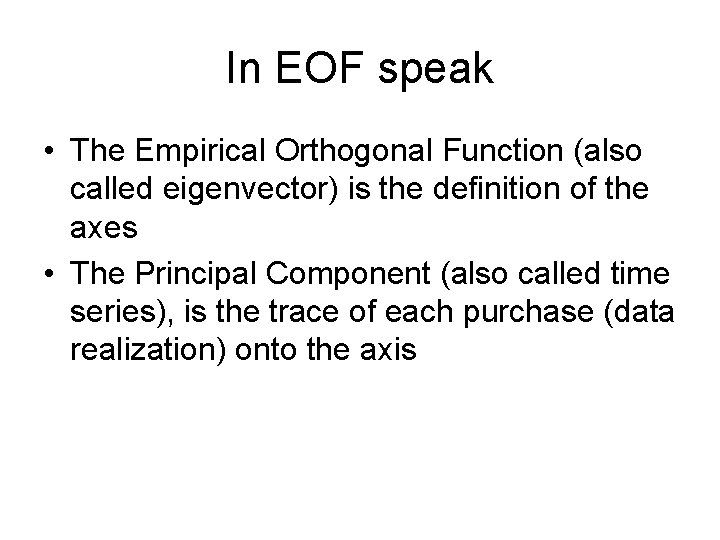 In EOF speak

• The Empirical Orthogonal Function (also called eigenvector) is the definition of the axes
• The Principal Component (also called time series), is the trace of each purchase (data realization) onto the axis